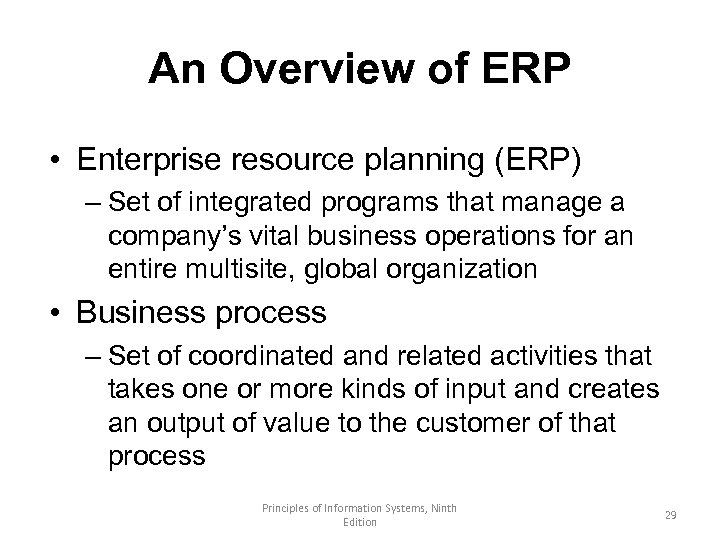 An Overview of ERP

• Enterprise resource planning (ERP)
– Set of integrated programs that manage a company's vital business operations for an entire multisite, global organization

• Business process
– Set of coordinated and related activities that takes one or more kinds of input and creates an output of value to the customer of that process

Principles of Information Systems, Ninth Edition

29